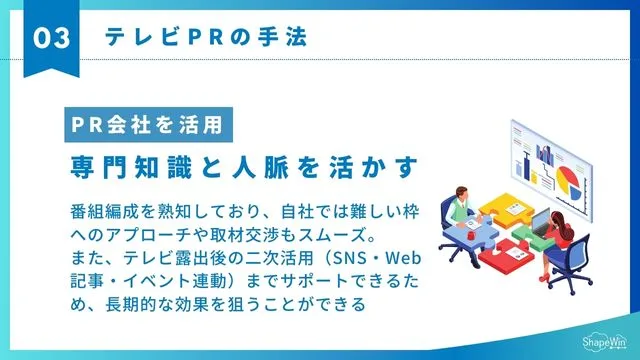 03 テレビPRの手法

PR会社を活用

専門知識と人脈を活かす

番組編成を熟知しており、自社では難しい枠へのアプローチや取材交渉もスムーズ。
また、テレビ露出後の二次活用（SNS・Web記事・イベント連動）までサポートできるため、長期的な効果を狙うことができる

ShapeWin